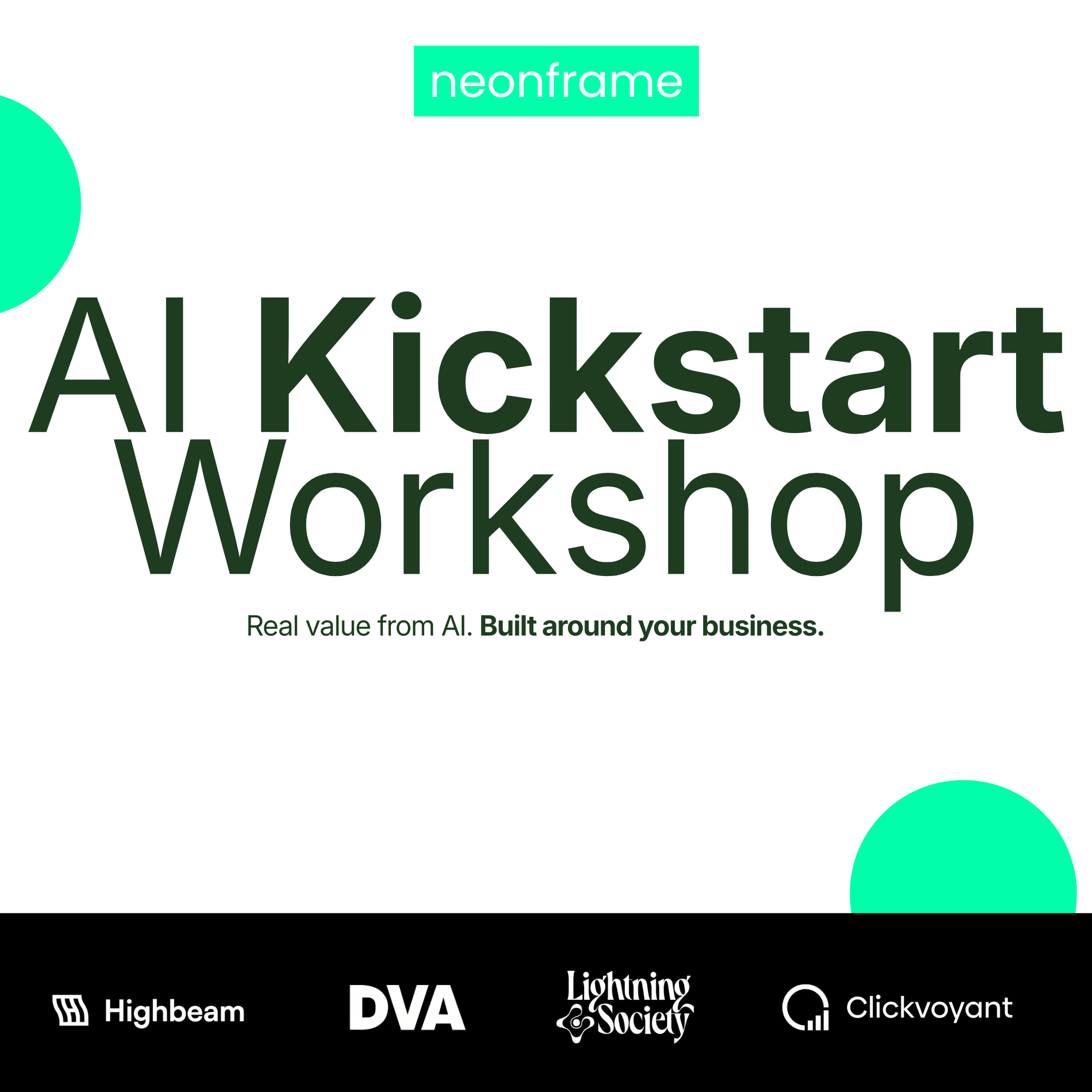 neonframe

AI Kickstart Workshop

Real value from AI. Built around your business.

Highbeam DVA Lightning Society Clickvoyant